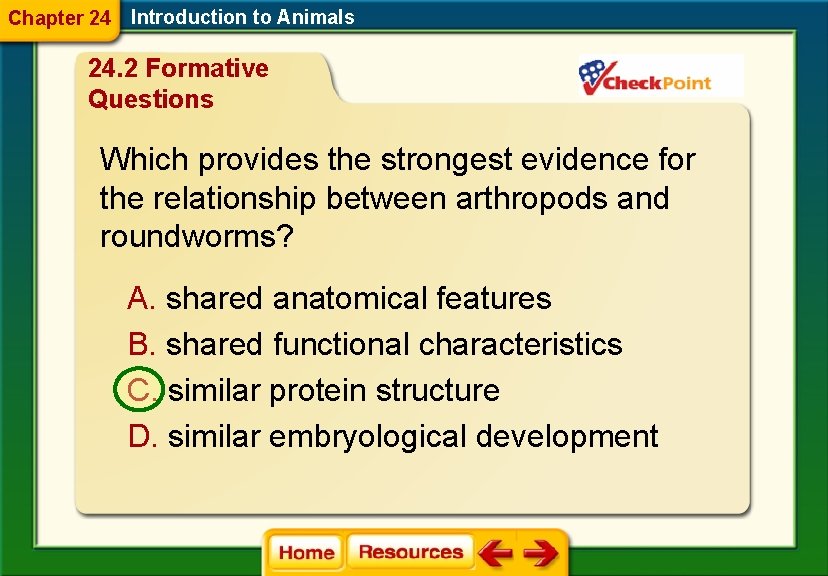 Chapter 24 Introduction to Animals

24.2 Formative Questions

CheckPoint

Which provides the strongest evidence for the relationship between arthropods and roundworms?

A. shared anatomical features
B. shared functional characteristics
C. similar protein structure
D. similar embryological development

Home Resources